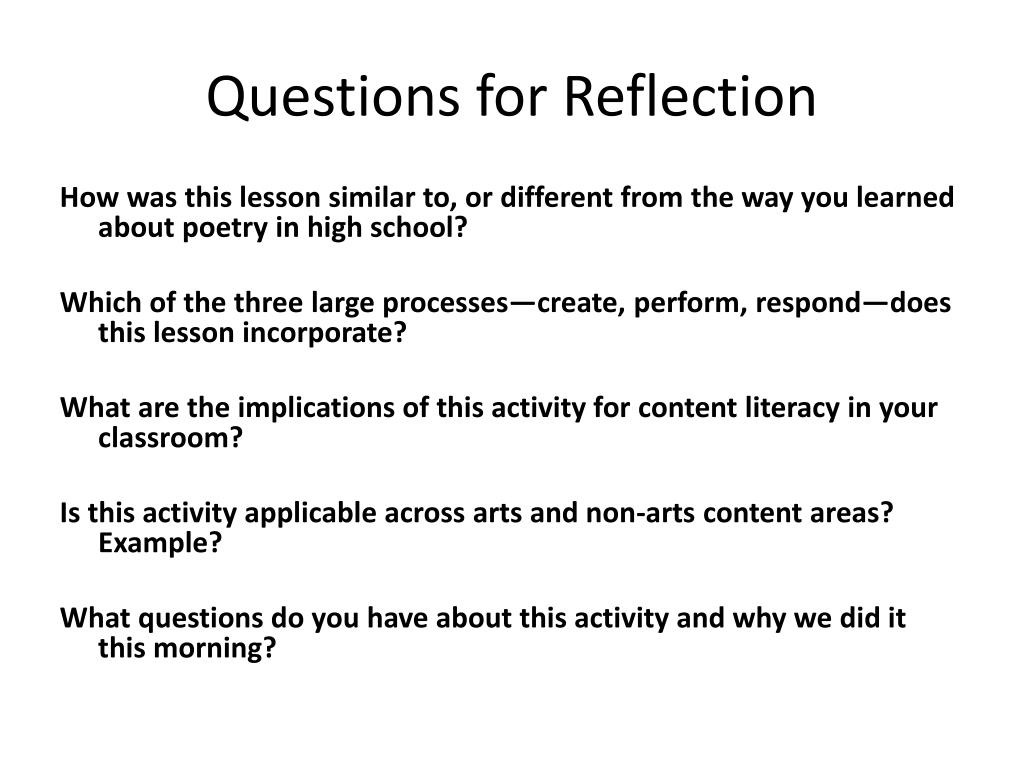 Questions for Reflection

How was this lesson similar to, or different from the way you learned about poetry in high school?

Which of the three large processes—create, perform, respond—does this lesson incorporate?

What are the implications of this activity for content literacy in your classroom?

Is this activity applicable across arts and non-arts content areas? Example?

What questions do you have about this activity and why we did it this morning?